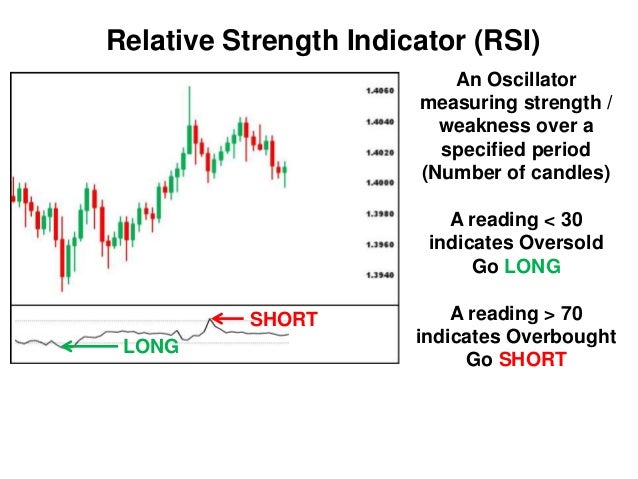 Relative Strength Indicator (RSI)

1.4060
1.4040
1.4020
1.4000
1.3980
1.3960
1.3940

SHORT
LONG

An Oscillator measuring strength / weakness over a specified period (Number of candles)

A reading < 30 indicates Oversold Go LONG

A reading > 70 indicates Overbought Go SHORT